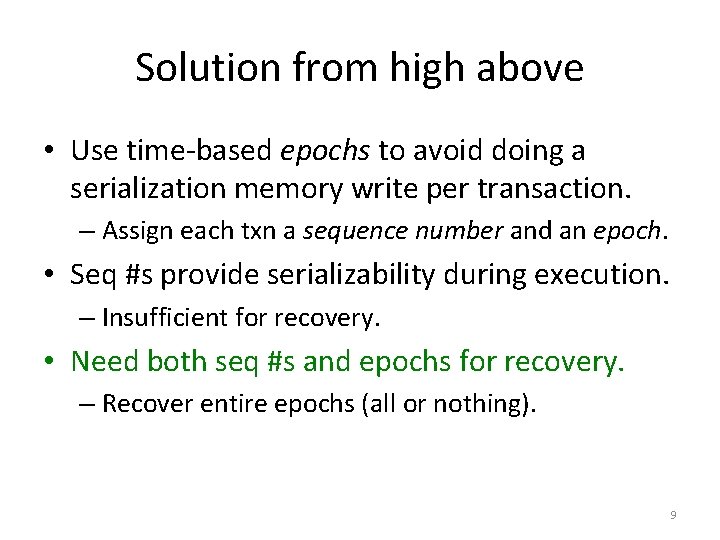 Solution from high above

• Use time-based epochs to avoid doing a serialization memory write per transaction.

– Assign each txn a sequence number and an epoch.

• Seq #s provide serializability during execution.

– Insufficient for recovery.

• Need both seq #s and epochs for recovery.

– Recover entire epochs (all or nothing).

9